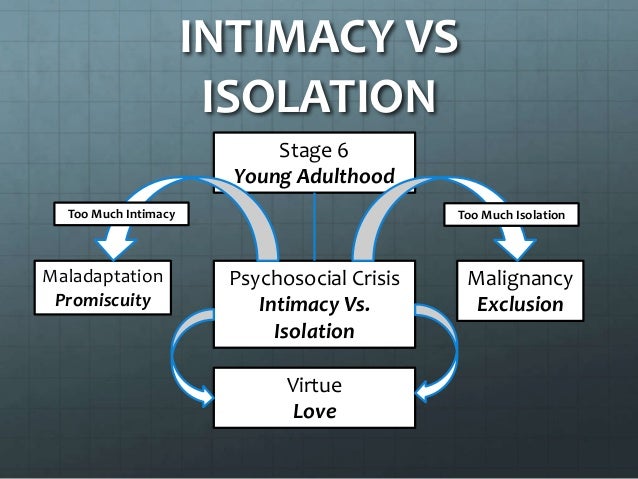 INTIMACY VS ISOLATION

Stage 6
Young Adulthood

Too Much Intimacy

Too Much Isolation

Maladaptation
Promiscuity

Psychosocial Crisis
Intimacy Vs. Isolation

Malignancy
Exclusion

Virtue
Love